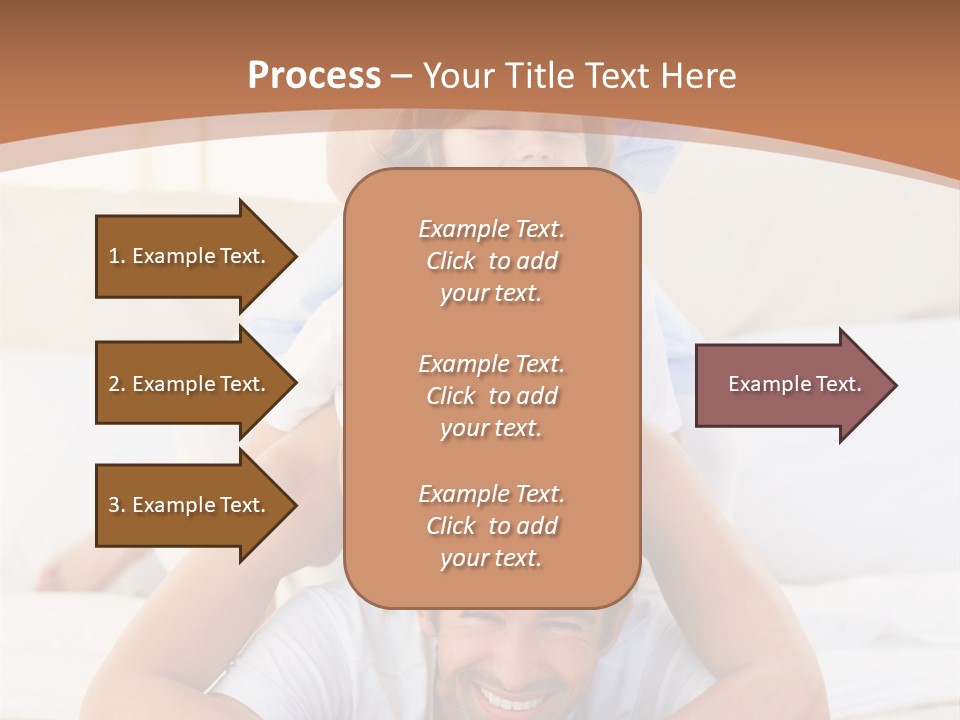 Process – Your Title Text Here

1. Example Text.

2. Example Text.

3. Example Text.

Example Text. Click to add your text.

Example Text. Click to add your text.

Example Text. Click to add your text.

Example Text.